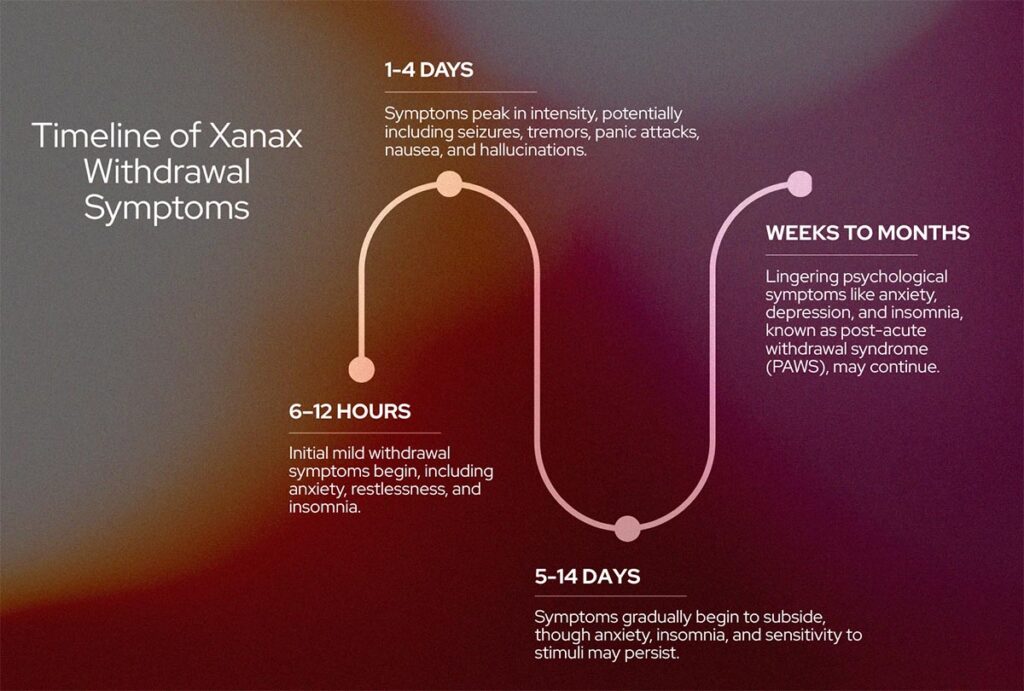 Timeline of Xanax Withdrawal Symptoms

6–12 HOURS

Initial mild withdrawal symptoms begin, including anxiety, restlessness, and insomnia.

1–4 DAYS

Symptoms peak in intensity, potentially including seizures, tremors, panic attacks, nausea, and hallucinations.

5–14 DAYS

Symptoms gradually begin to subside, though anxiety, insomnia, and sensitivity to stimuli may persist.

WEEKS TO MONTHS

Lingering psychological symptoms like anxiety, depression, and insomnia, known as post-acute withdrawal syndrome (PAWS), may continue.